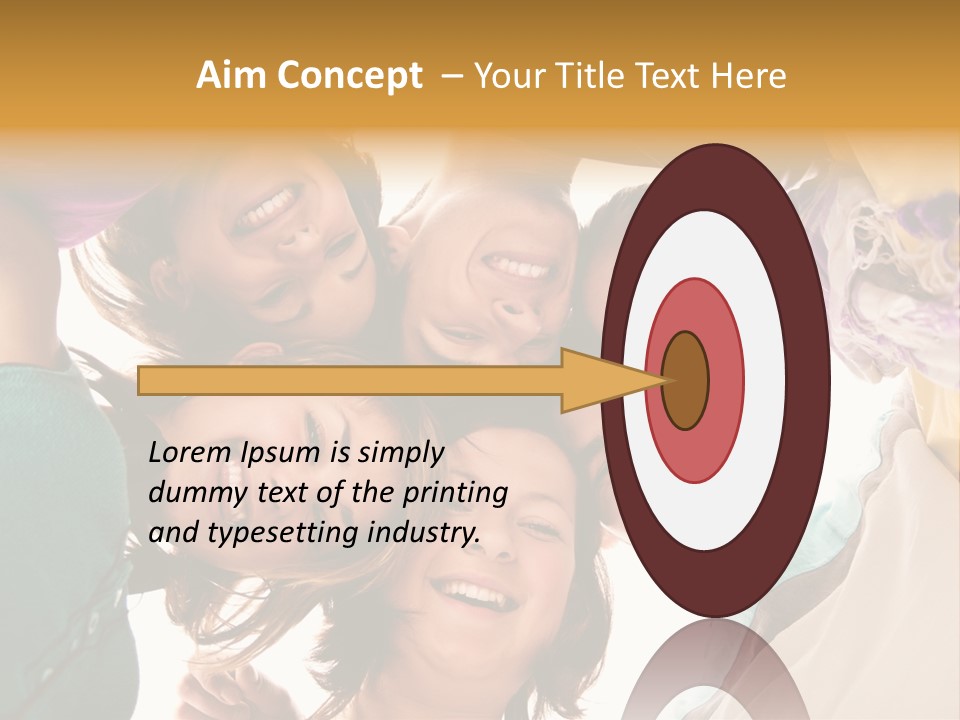 Aim Concept – Your Title Text Here

Lorem Ipsum is simply dummy text of the printing and typesetting industry.